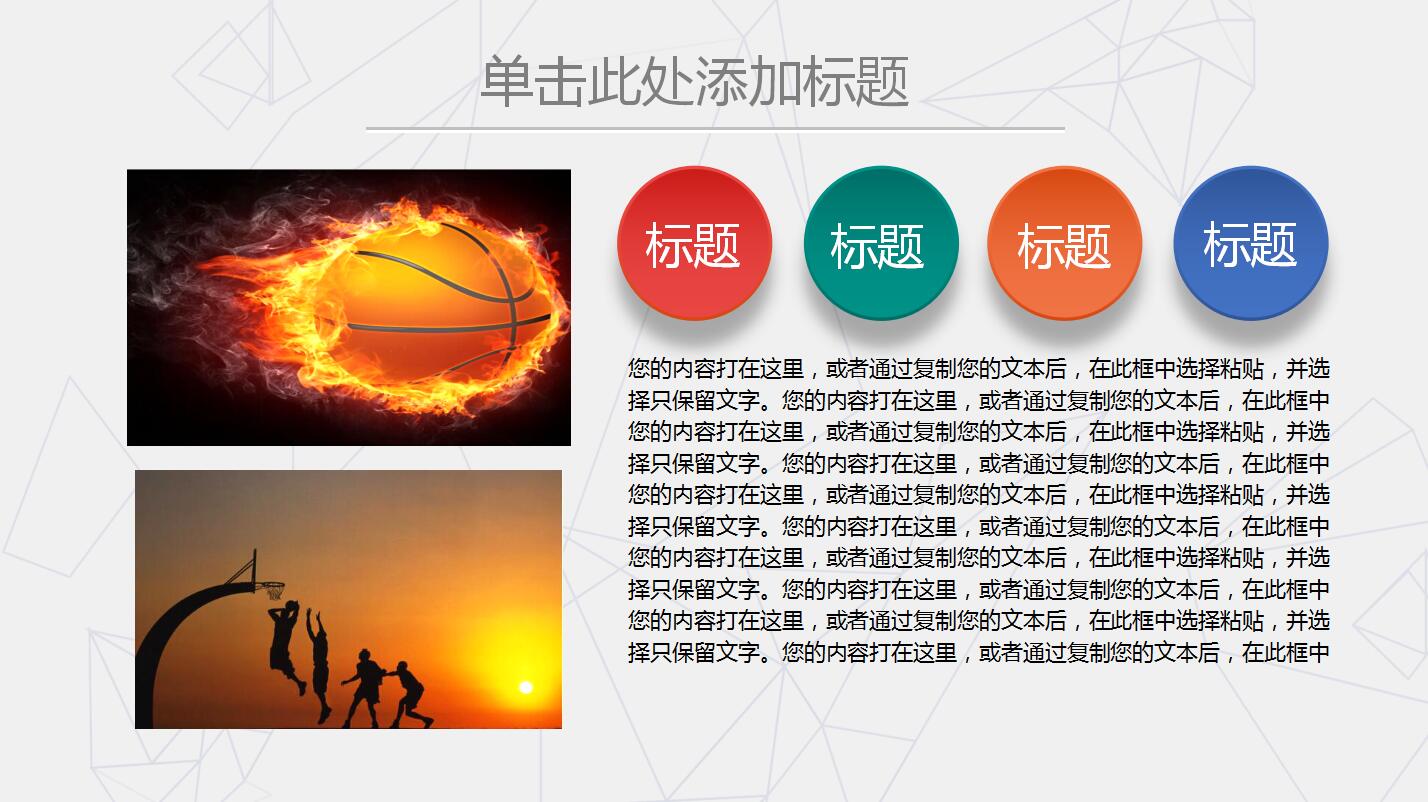 单击此处添加标题

标题

标题

标题

标题

您的内容打在这里，或者通过复制您的文本后，在此框中选择粘贴，并选择只保留文字。您的内容打在这里，或者通过复制您的文本后，在此框中您的内容打在这里，或者通过复制您的文本后，在此框中选择粘贴，并选择只保留文字。您的内容打在这里，或者通过复制您的文本后，在此框中您的内容打在这里，或者通过复制您的文本后，在此框中选择粘贴，并选择只保留文字。您的内容打在这里，或者通过复制您的文本后，在此框中您的内容打在这里，或者通过复制您的文本后，在此框中选择粘贴，并选择只保留文字。您的内容打在这里，或者通过复制您的文本后，在此框中您的内容打在这里，或者通过复制您的文本后，在此框中选择粘贴，并选择只保留文字。您的内容打在这里，或者通过复制您的文本后，在此框中